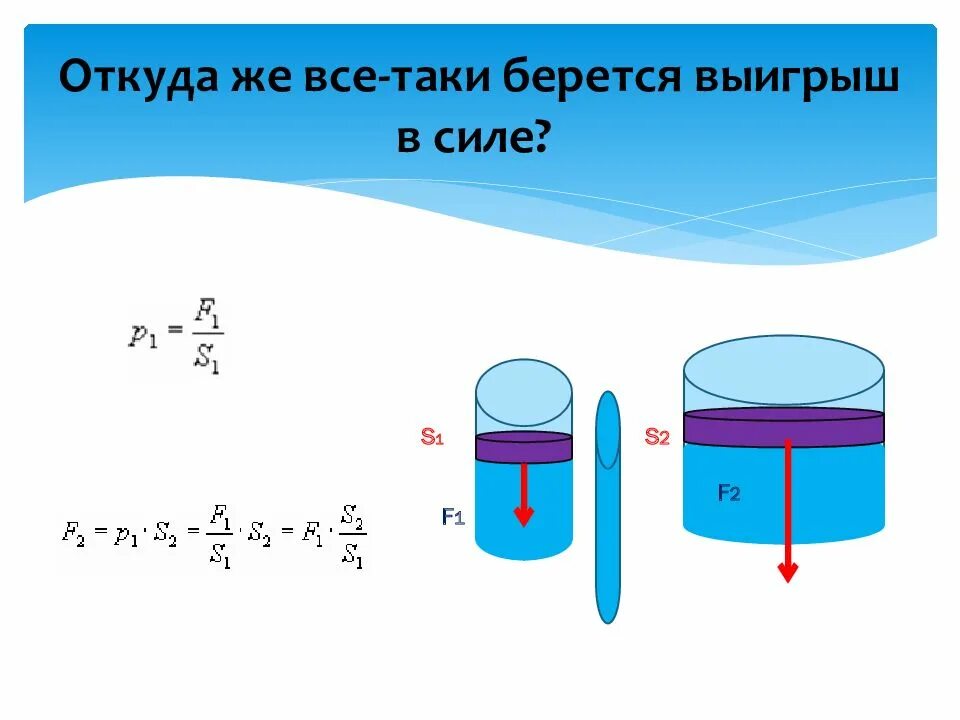 Откуда же все-таки берется выигрыш в силе?

$p_1 = \frac{F_1}{S_1}$

$F_2 = p_1 \cdot S_2 = \frac{F_1}{S_1} \cdot S_2 = F_1 \cdot \frac{S_2}{S_1}$

S1

F1

S2

F2